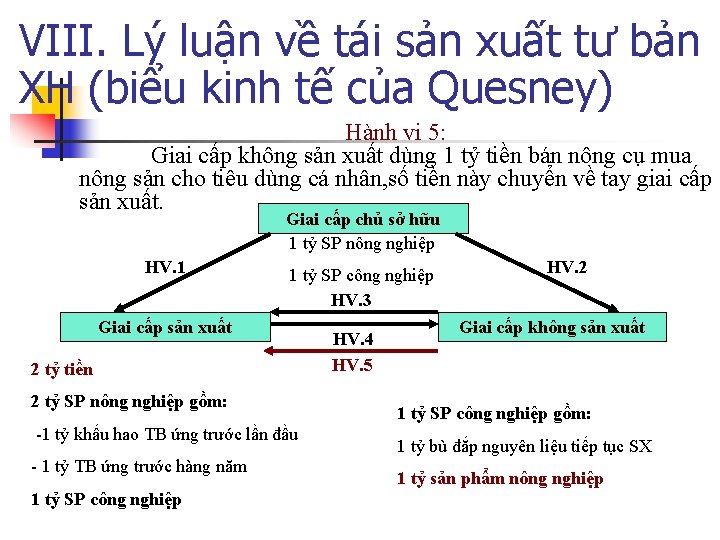 VIII. Lý luận về tái sản xuất tư bản XH (biểu kinh tế của Quesney)

Hành vi 5:

Giai cấp không sản xuất dùng 1 tỷ tiền bán nông cụ mua nông sản cho tiêu dùng cá nhân,số tiền này chuyển về tay giai cấp sản xuất.

Giai cấp chủ sở hữu

1 tỷ SP nông nghiệp

1 tỷ SP công nghiệp

HV.1

HV.2

HV.3

Giai cấp sản xuất

Giai cấp không sản xuất

HV.4

HV.5

2 tỷ tiền

2 tỷ SP nông nghiệp gồm:

-1 tỷ khấu hao TB ứng trước lần đầu

- 1 tỷ TB ứng trước hàng năm

1 tỷ SP công nghiệp

1 tỷ SP công nghiệp gồm:

1 tỷ bù đắp nguyên liệu tiếp tục SX

1 tỷ sản phẩm nông nghiệp